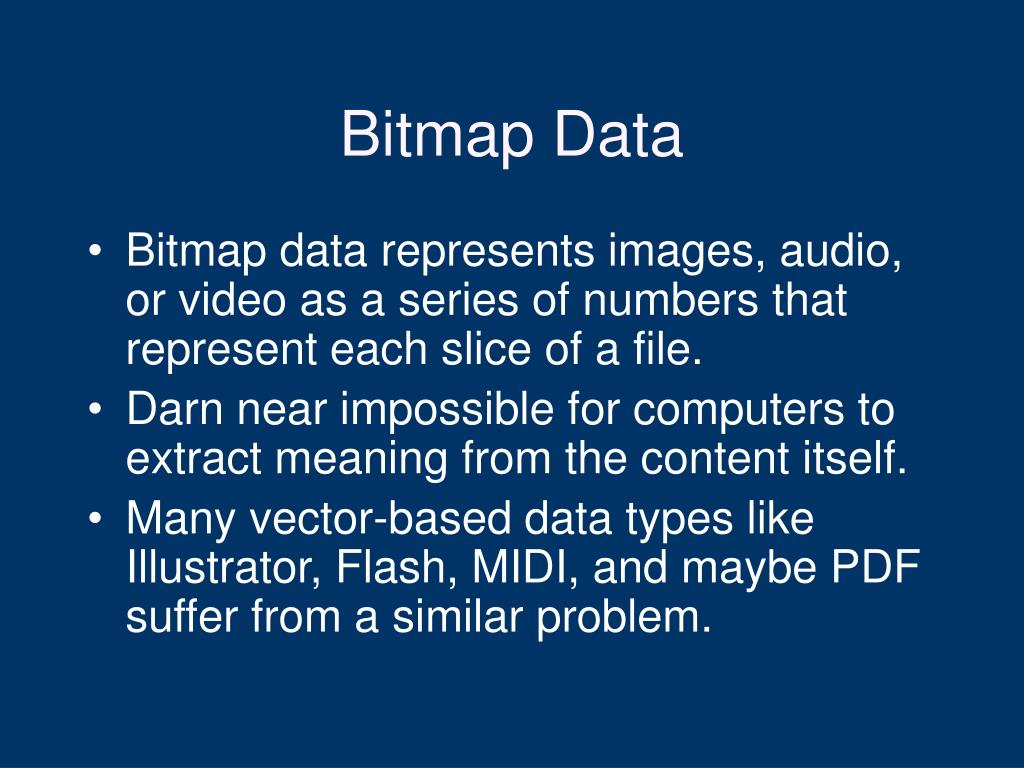 Bitmap Data

• Bitmap data represents images, audio, or video as a series of numbers that represent each slice of a file.
• Darn near impossible for computers to extract meaning from the content itself.
• Many vector-based data types like Illustrator, Flash, MIDI, and maybe PDF suffer from a similar problem.